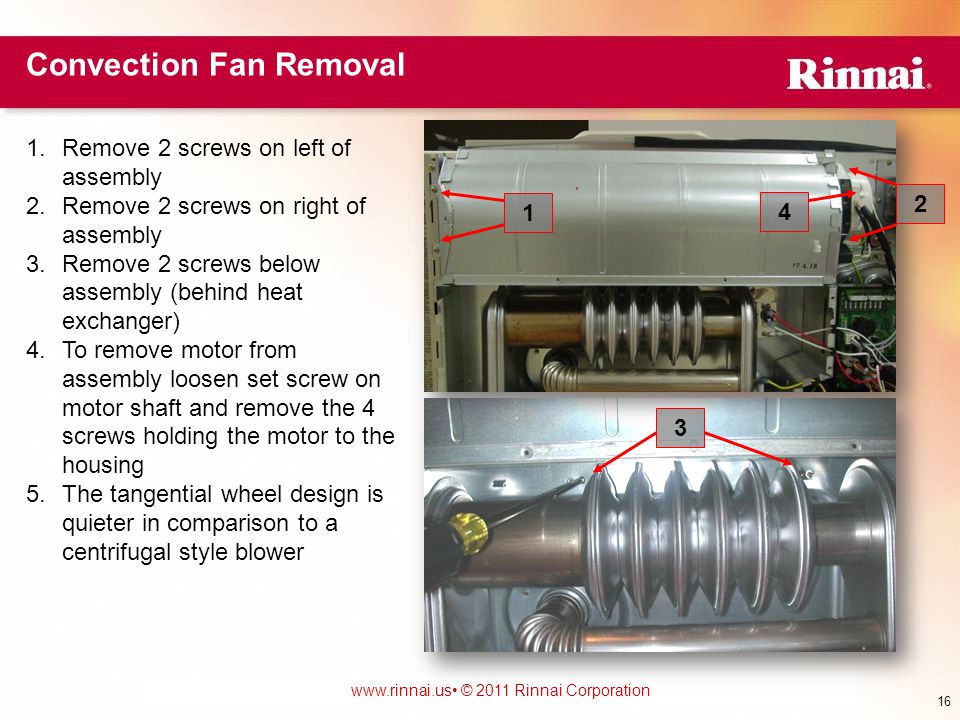 Convection Fan Removal

Rinnai.

1. Remove 2 screws on left of assembly
2. Remove 2 screws on right of assembly
3. Remove 2 screws below assembly (behind heat exchanger)
4. To remove motor from assembly loosen set screw on motor shaft and remove the 4 screws holding the motor to the housing
5. The tangential wheel design is quieter in comparison to a centrifugal style blower

1

4

2

3

www.rinnai.us• © 2011 Rinnai Corporation

16